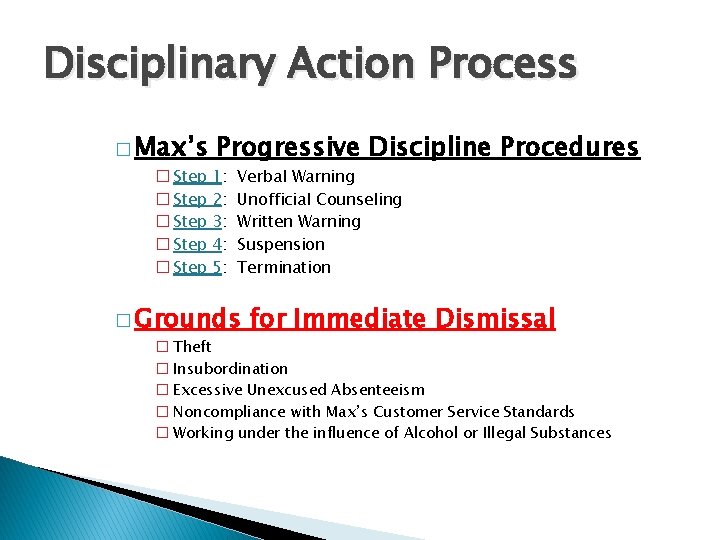 Disciplinary Action Process

□ Max's Progressive Discipline Procedures

□ Step 1: Verbal Warning
□ Step 2: Unofficial Counseling
□ Step 3: Written Warning
□ Step 4: Suspension
□ Step 5: Termination

□ Grounds for Immediate Dismissal

□ Theft
□ Insubordination
□ Excessive Unexcused Absenteeism
□ Noncompliance with Max's Customer Service Standards
□ Working under the influence of Alcohol or Illegal Substances